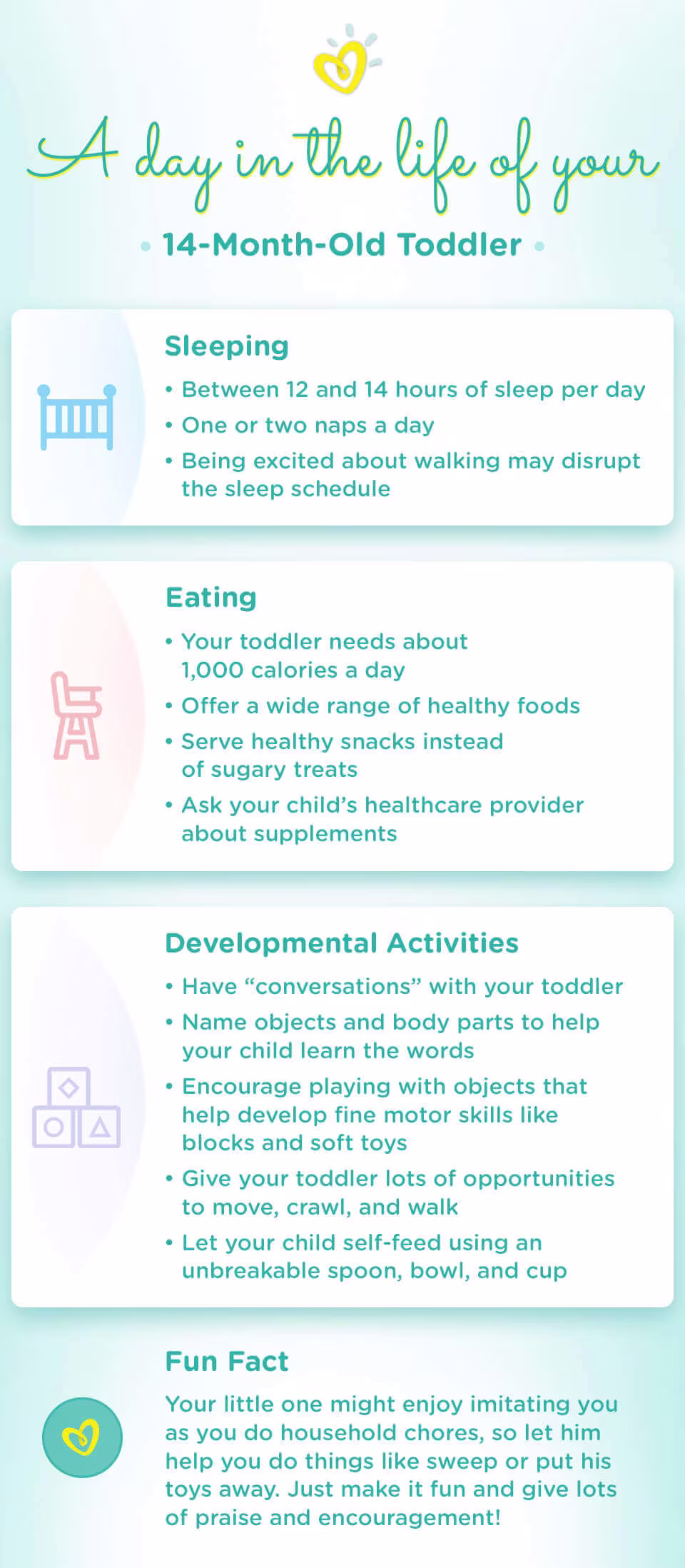 A day in the life of your

• 14-Month-Old Toddler •

Sleeping

• Between 12 and 14 hours of sleep per day
• One or two naps a day
• Being excited about walking may disrupt the sleep schedule

Eating

• Your toddler needs about 1,000 calories a day
• Offer a wide range of healthy foods
• Serve healthy snacks instead of sugary treats
• Ask your child's healthcare provider about supplements

Developmental Activities

• Have "conversations" with your toddler
• Name objects and body parts to help your child learn the words
• Encourage playing with objects that help develop fine motor skills like blocks and soft toys
• Give your toddler lots of opportunities to move, crawl, and walk
• Let your child self-feed using an unbreakable spoon, bowl, and cup

Fun Fact

Your little one might enjoy imitating you as you do household chores, so let him help you do things like sweep or put his toys away. Just make it fun and give lots of praise and encouragement!